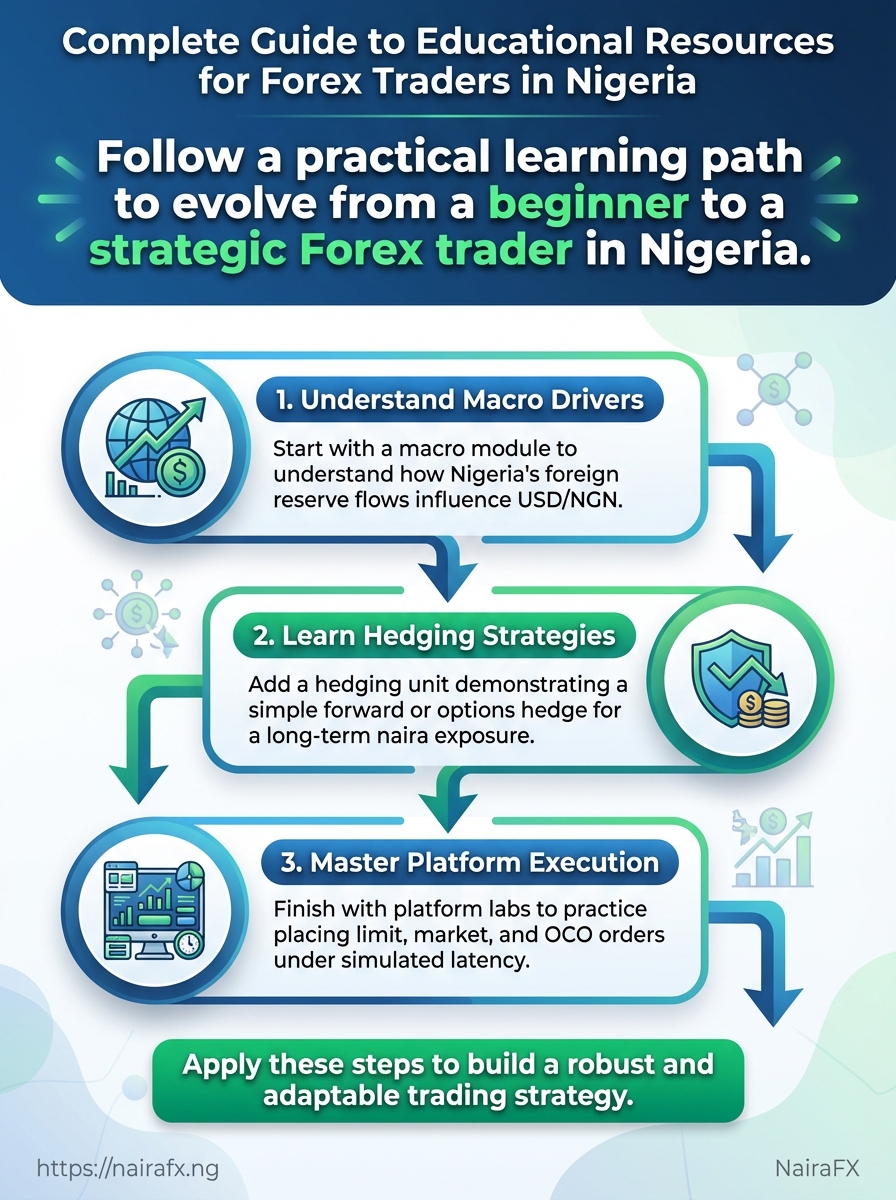 Complete Guide to Educational Resources for Forex Traders in Nigeria

Follow a practical learning path to evolve from a beginner to a strategic Forex trader in Nigeria.

1. Understand Macro Drivers

Start with a macro module to understand how Nigeria's foreign reserve flows influence USD/NGN.

2. Learn Hedging Strategies

Add a hedging unit demonstrating a simple forward or options hedge for a long-term naira exposure.

3. Master Platform Execution

Finish with platform labs to practice placing limit, market, and OCO orders under simulated latency.

Apply these steps to build a robust and adaptable trading strategy.

https://nairafx.ng

NairaFX